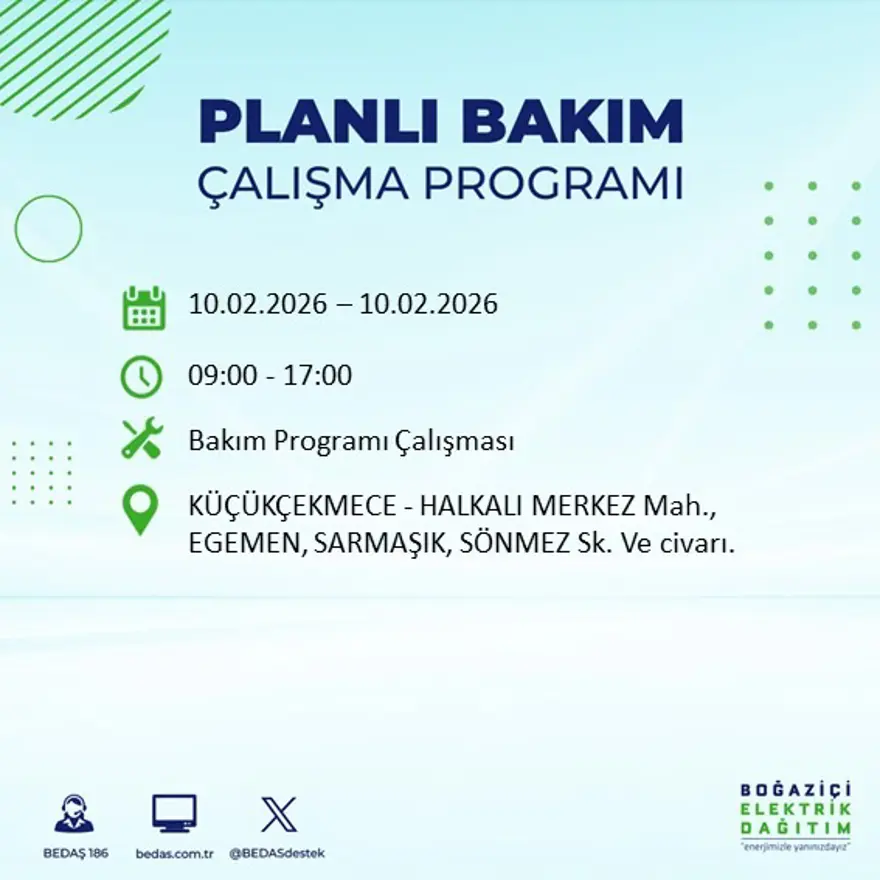 PLANLI BAKIM
ÇALIŞMA PROGRAMI

10.02.2026 – 10.02.2026

09:00 - 17:00

Bakım Programı Çalışması

KÜÇÜKÇEKMECE - HALKALI MERKEZ Mah., EGEMEN, SARMAŞIK, SÖNMEZ Sk. Ve civarı.

BEDAŞ 186

bedas.com.tr

@BEDASdestek

BOĞAZİÇİ
ELEKTRİK
DAĞITIM
"enerjimizle yanınızdayız"